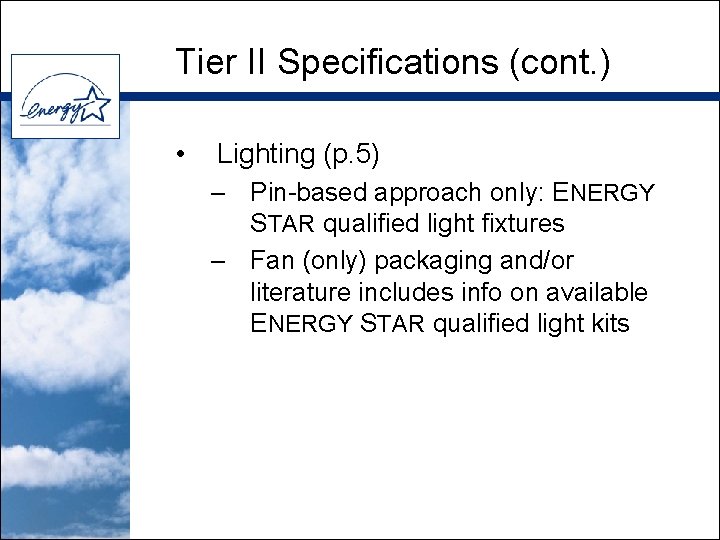 energy

Tier II Specifications (cont.)

• Lighting (p.5)

– Pin-based approach only: ENERGY STAR qualified light fixtures

– Fan (only) packaging and/or literature includes info on available ENERGY STAR qualified light kits